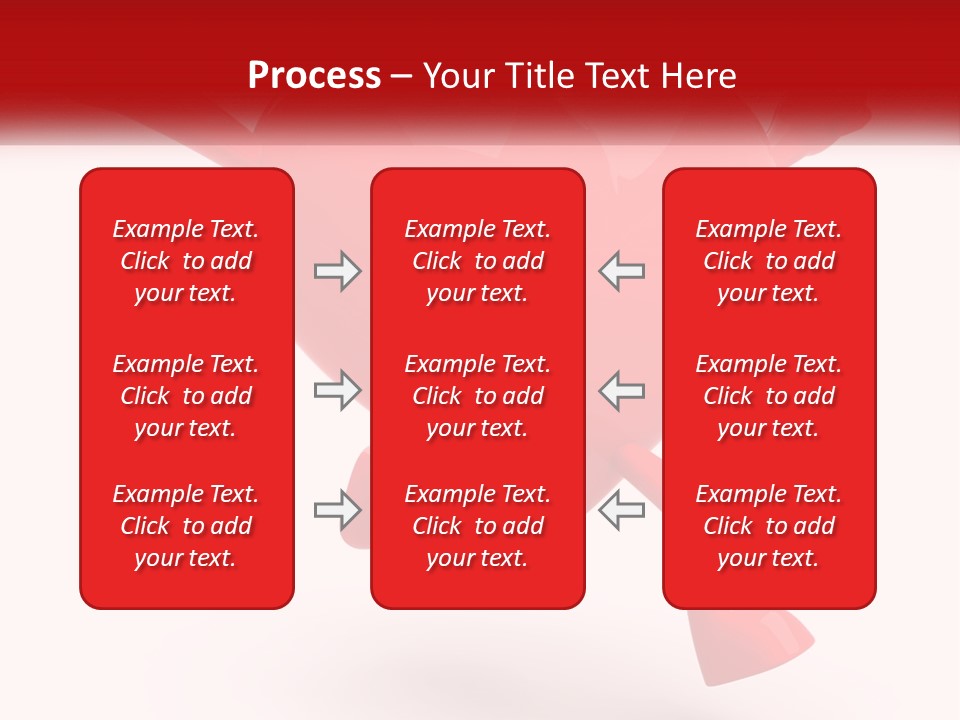 Process – Your Title Text Here

Example Text. Click to add your text.

Example Text. Click to add your text.

Example Text. Click to add your text.

Example Text. Click to add your text.

Example Text. Click to add your text.

Example Text. Click to add your text.

Example Text. Click to add your text.

Example Text. Click to add your text.

Example Text. Click to add your text.